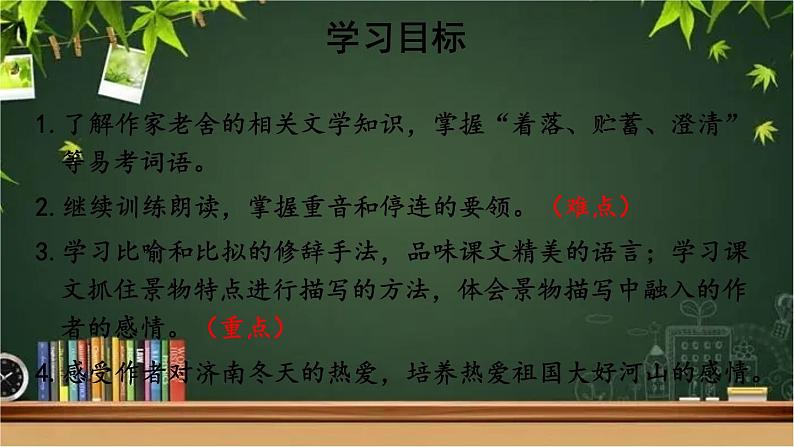 学习目标

1. 了解作家老舍的相关文学知识，掌握“着落、贮蓄、澄清”等易考词语。

2. 继续训练朗读，掌握重音和停连的要领。（难点）

3. 学习比喻和比拟的修辞手法，品味课文精美的语言；学习课文抓住景物特点进行描写的方法，体会景物描写中融入的作者的感情。（重点）

4. 感受作者对济南冬天的热爱，培养热爱祖国大好河山的感情。